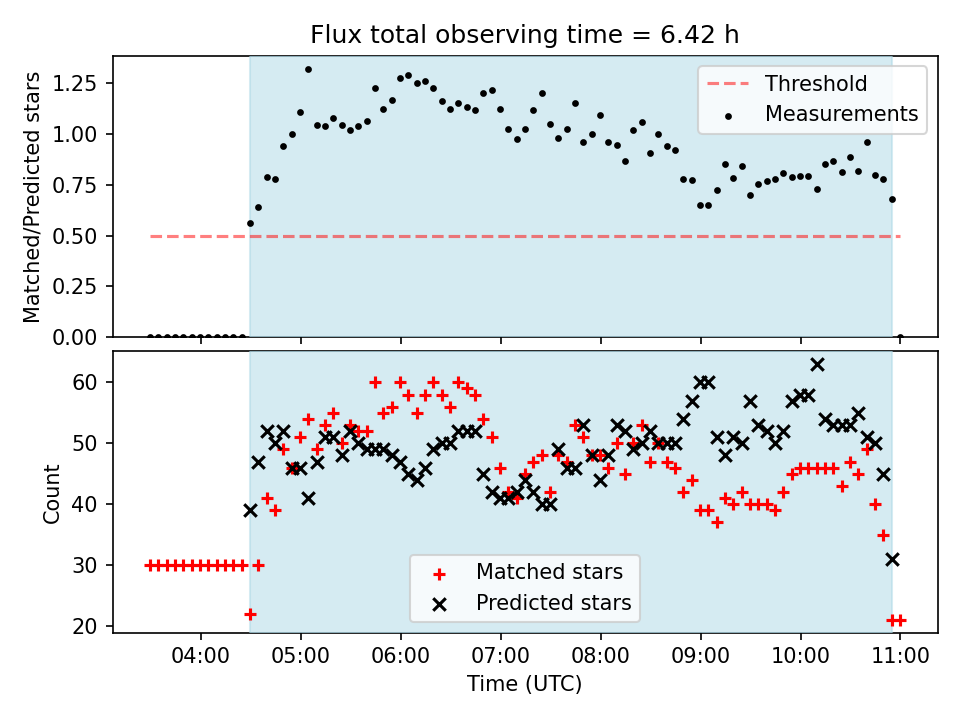 Flux total observing time = 6.42 h

Matched/Predicted stars

1.25
1.00
0.75
0.50
0.25
0.00

Threshold
Measurements

Count

60
50
40
30
20

Matched stars
Predicted stars

04:00 05:00 06:00 07:00 08:00 09:00 10:00 11:00

Time (UTC)